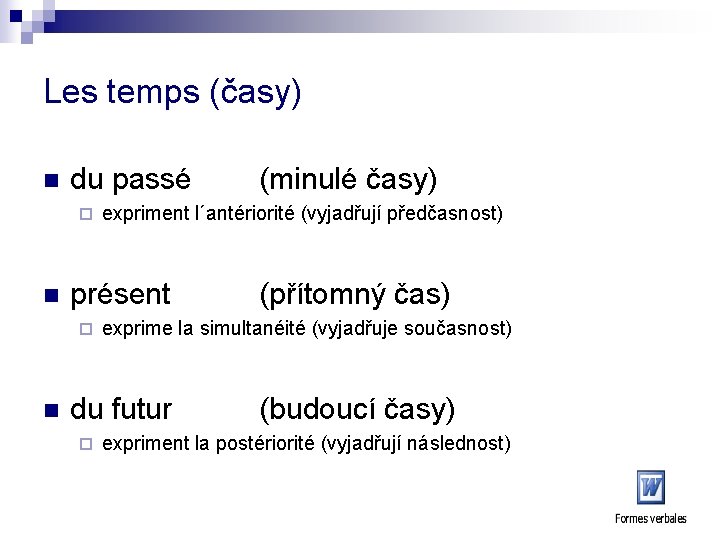 Les temps (časy)

du passé (minulé časy)

expriment l´antériorité (vyjadřují předčasnost)

présent (přítomný čas)

exprime la simultanéité (vyjadřuje současnost)

du futur (budoucí časy)

expriment la postériorité (vyjadřují následnost)

Formes verbales